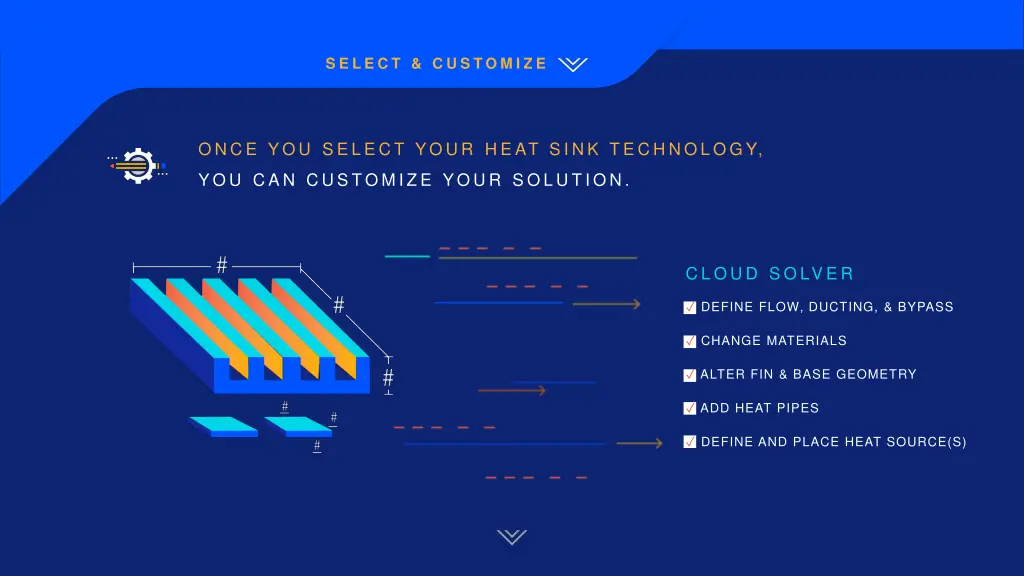 SELECT & CUSTOMIZE

ONCE YOU SELECT YOUR HEAT SINK TECHNOLOGY, YOU CAN CUSTOMIZE YOUR SOLUTION.

#

#

#

#

#

#

CLOUD SOLVER

DEFINE FLOW, DUCTING, & BYPASS

CHANGE MATERIALS

ALTER FIN & BASE GEOMETRY

ADD HEAT PIPES

DEFINE AND PLACE HEAT SOURCE(S)